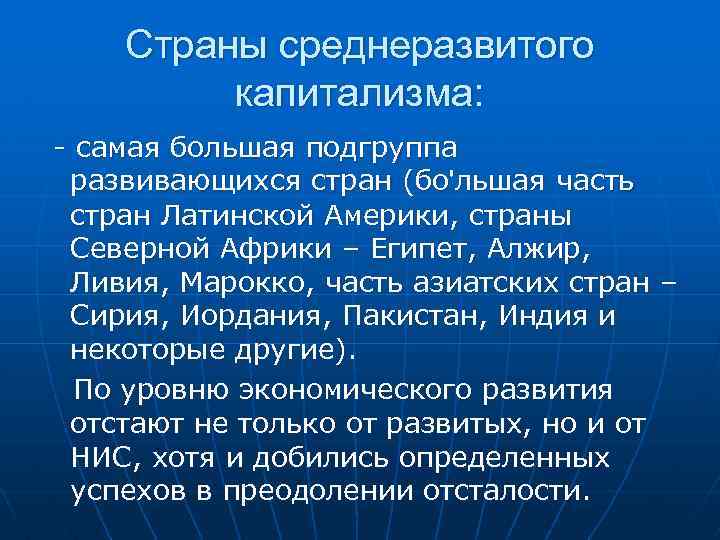 Страны среднеразвитого капитализма:

- самая большая подгруппа развивающихся стран (бо'льшая часть стран Латинской Америки, страны Северной Африки – Египет, Алжир, Ливия, Марокко, часть азиатских стран – Сирия, Иордания, Пакистан, Индия и некоторые другие).

По уровню экономического развития отстают не только от развитых, но и от НИС, хотя и добились определенных успехов в преодолении отсталости.